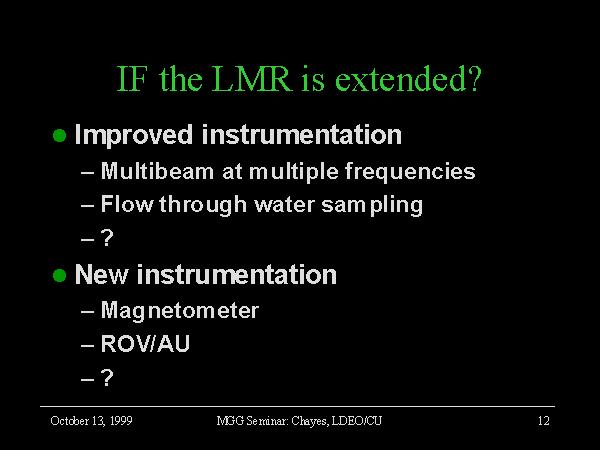 IF the LMR is extended?

● Improved instrumentation
– Multibeam at multiple frequencies
– Flow through water sampling
– ?
● New instrumentation
– Magnetometer
– ROV/AU
– ?

October 13, 1999    MGG Seminar: Chayes, LDEO/CU    12